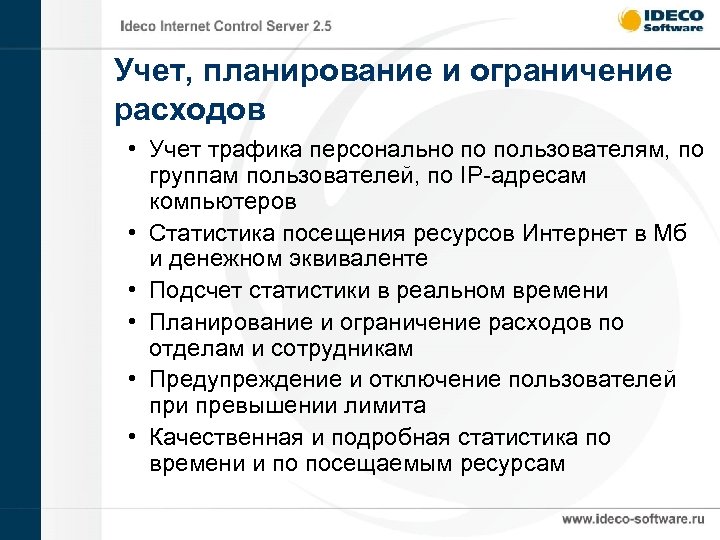 Ideco Internet Control Server 2.5

IDECO Software

Учет, планирование и ограничение расходов

• Учет трафика персонально по пользователям, по группам пользователей, по IP-адресам компьютеров
• Статистика посещения ресурсов Интернет в Мб и денежном эквиваленте
• Подсчет статистики в реальном времени
• Планирование и ограничение расходов по отделам и сотрудникам
• Предупреждение и отключение пользователей при превышении лимита
• Качественная и подробная статистика по времени и по посещаемым ресурсам

www.ideco-software.ru